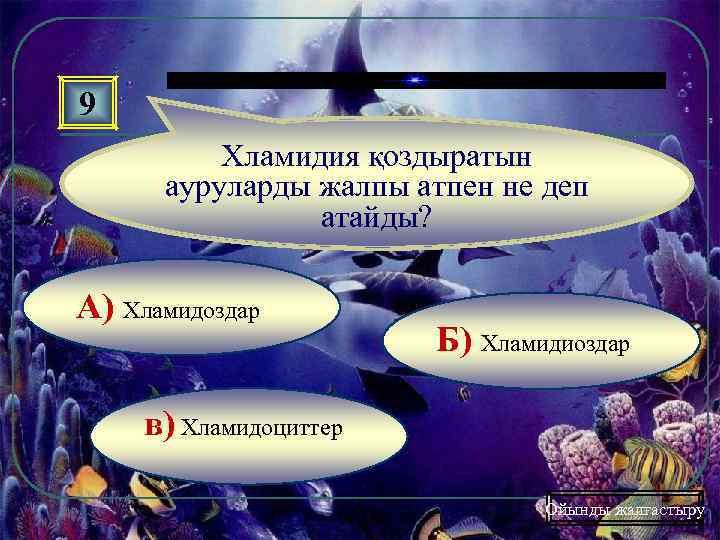 9

Хламидия қоздыратын ауруларды жалпы атпен не деп атайды?

А) Хламидоздар

Б) Хламидиоздар

в) Хламидоциттер

Ойынды жалғастыру